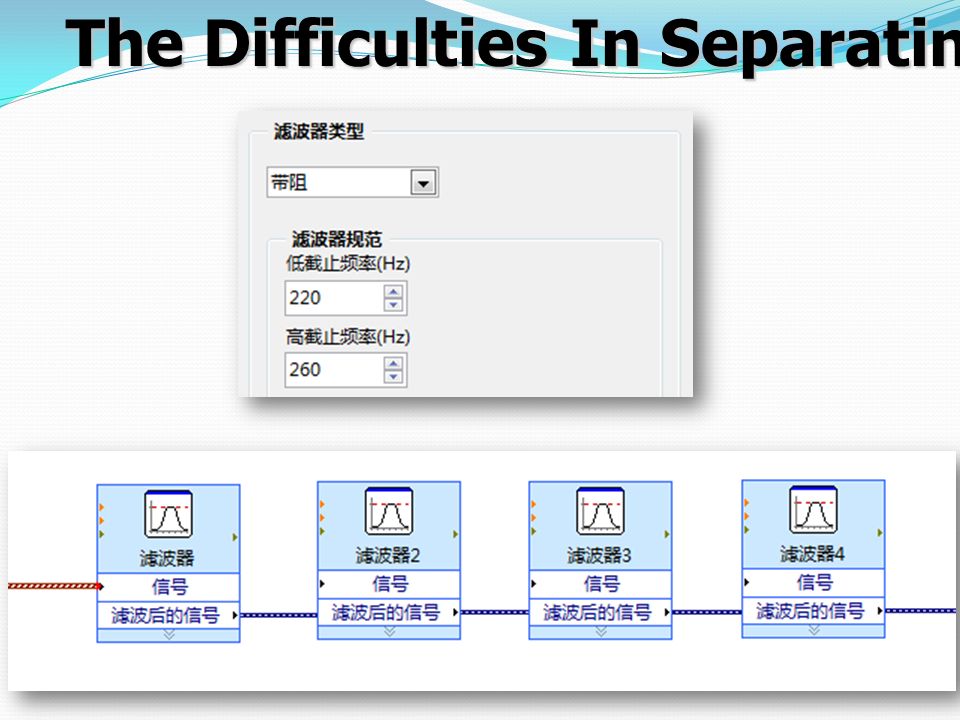 The Difficulties In Separatin

滤波器类型

带阻

滤波器规范

低截止频率(Hz)

220

高截止频率(Hz)

260

滤波器

信号

滤波后的信号

滤波器2

信号

滤波后的信号

滤波器3

信号

滤波后的信号

滤波器4

信号

滤波后的信号